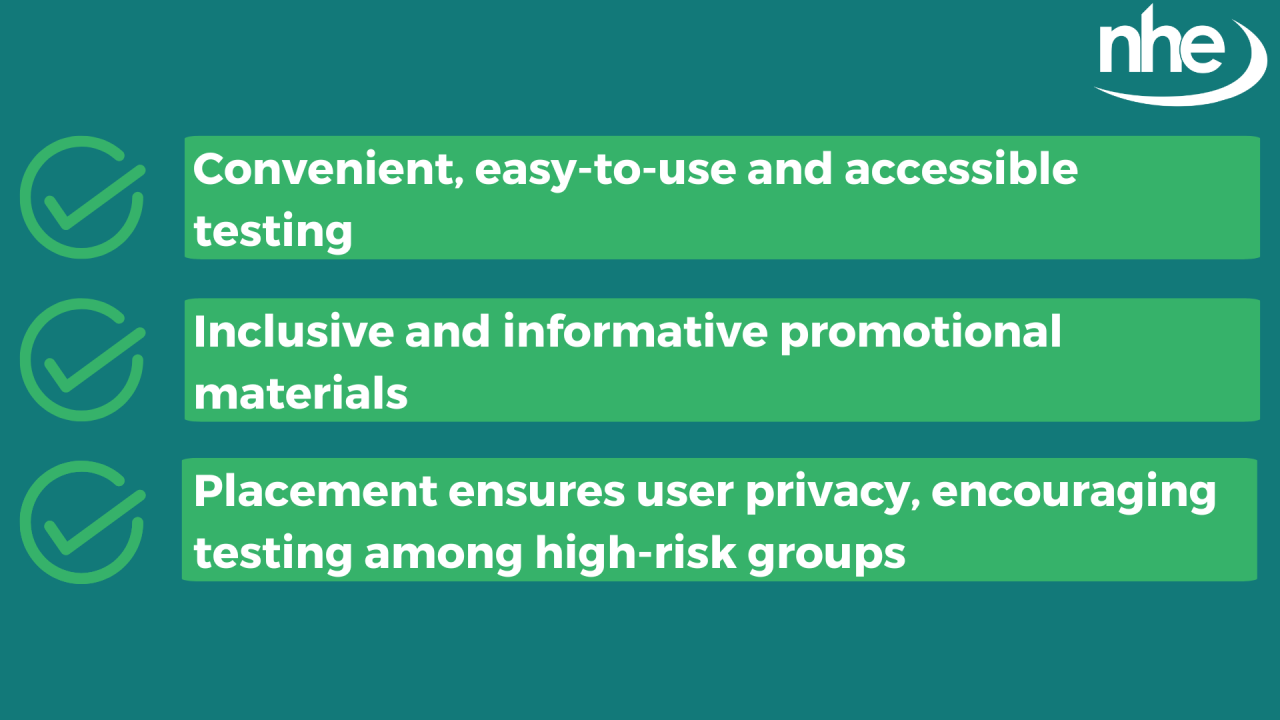 nhe

Convenient, easy-to-use and accessible testing

Inclusive and informative promotional materials

Placement ensures user privacy, encouraging testing among high-risk groups